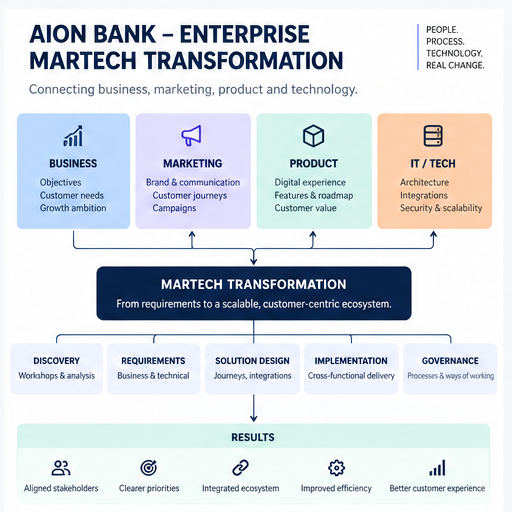 AION BANK – ENTERPRISE MARTECH TRANSFORMATION

PEOPLE.
PROCESS.
TECHNOLOGY.
REAL CHANGE.

Connecting business, marketing, product and technology.

BUSINESS
Objectives
Customer needs
Growth ambition

MARKETING
Brand & communication
Customer journeys
Campaigns

PRODUCT
Digital experience
Features & roadmap
Customer value

IT / TECH
Architecture
Integrations
Security & scalability

MARTECH TRANSFORMATION
From requirements to a scalable, customer-centric ecosystem.

DISCOVERY
Workshops & analysis

REQUIREMENTS
Business & technical

SOLUTION DESIGN
Journeys, integrations

IMPLEMENTATION
Cross-functional delivery

GOVERNANCE
Processes & ways of working

RESULTS

Aligned stakeholders

Clearer priorities

Integrated ecosystem

Improved efficiency

Better customer experience